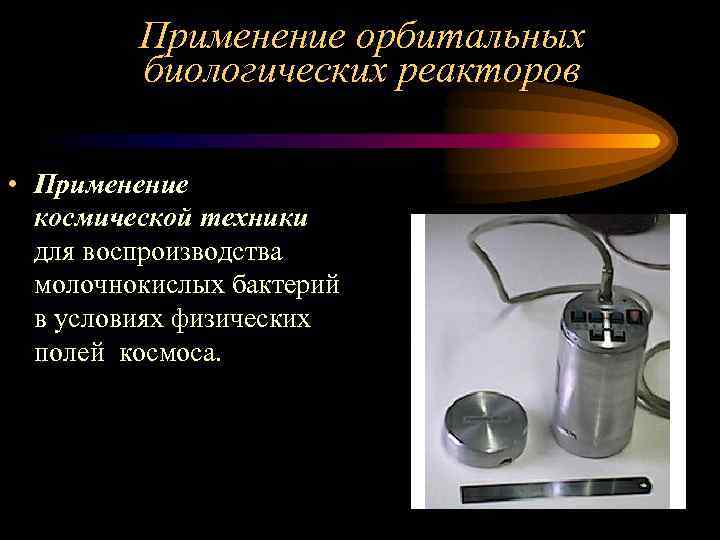 Применение орбитальных биологических реакторов

• Применение космической техники для воспроизводства молочнокислых бактерий в условиях физических полей космоса.